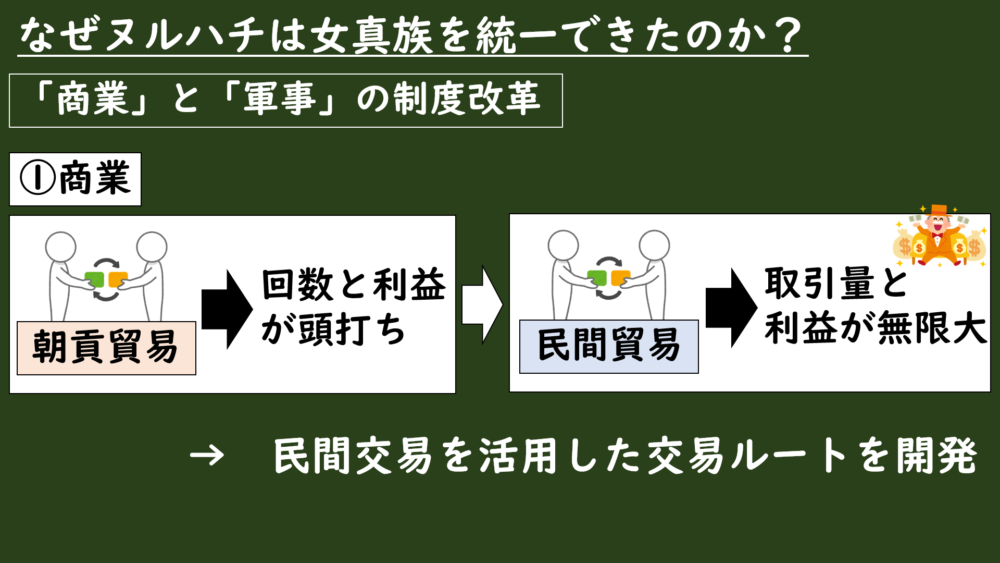 なぜヌルハチは女真族を統一できたのか？

「商業」と「軍事」の制度改革

①商業

朝貢貿易

回数と利益が頭打ち

民間貿易

取引量と利益が無限大

→　民間交易を活用した交易ルートを開発